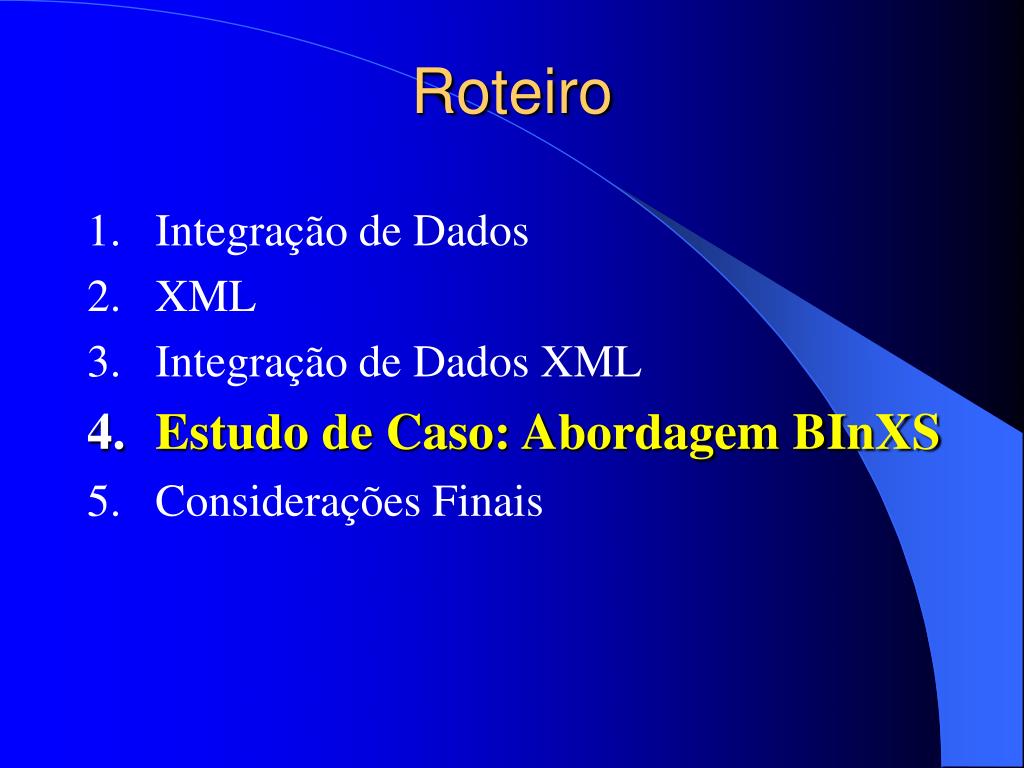 Roteiro

1. Integração de Dados
2. XML
3. Integração de Dados XML
4. Estudo de Caso: Abordagem BInXS
5. Considerações Finais